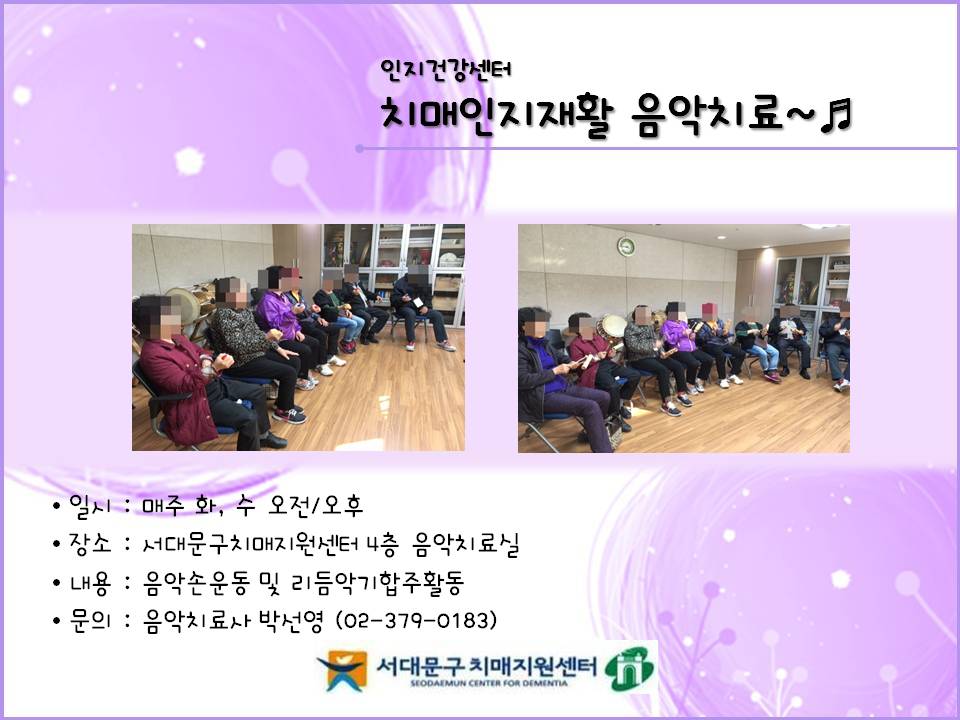 인지건강센터
치매인지재활 음악치료~♬

• 일시 : 매주 화, 수 오전/오후
• 장소 : 서대문구치매지원센터 4층 음악치료실
• 내용 : 음악손운동 및 리듬악기합주활동
• 문의 : 음악치료사 박선영 (02-379-0183)

서대문구 치매지원센터
SEODAEMUN CENTER FOR DEMENTIA